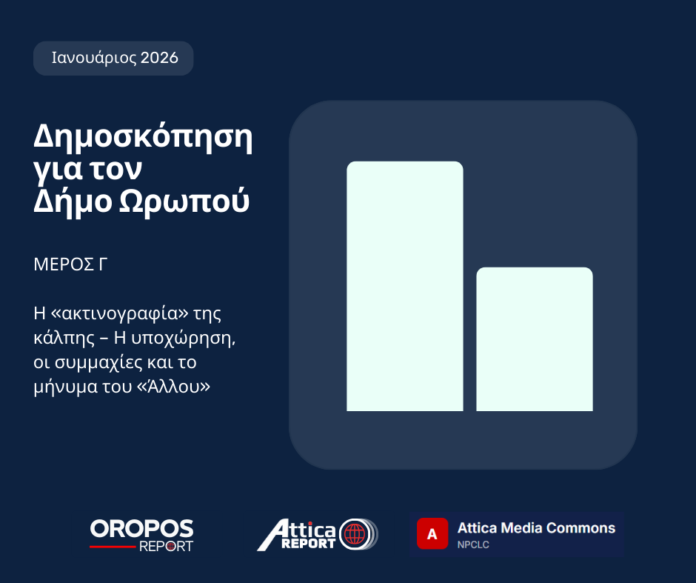 Ιανουάριος 2026

Δημοσκόπηση για τον Δήμο Ωρωπού

ΜΕΡΟΣ Γ

Η «ακτινογραφία» της κάλπης – Η υποχώρηση, οι συμμαχίες και το μήνυμα του «Άλλου»

OROPOS REPORT

Attica REPORT

A Attica Media Commons NPCLC